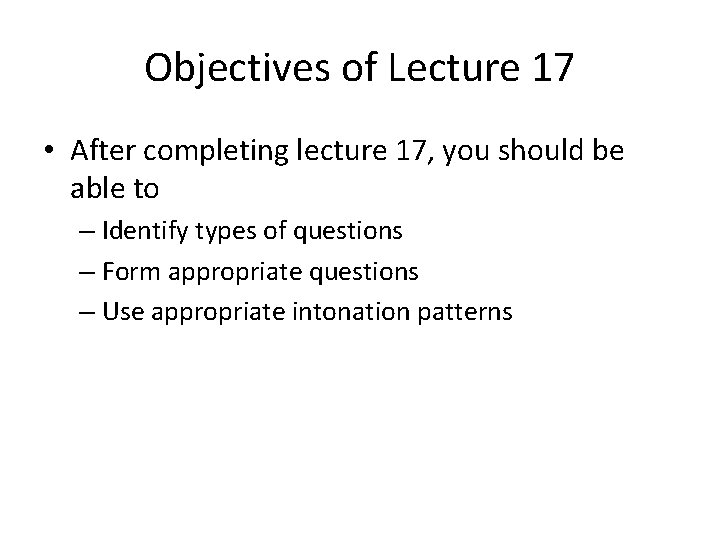 Objectives of Lecture 17

• After completing lecture 17, you should be able to
– Identify types of questions
– Form appropriate questions
– Use appropriate intonation patterns